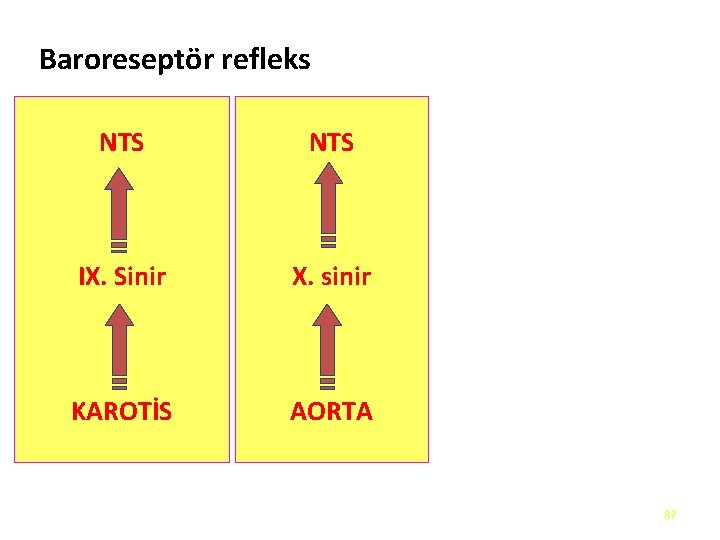 Baroreseptör refleks

NTS

IX. Sinir

KAROTİS

NTS

X. sinir

AORTA

87